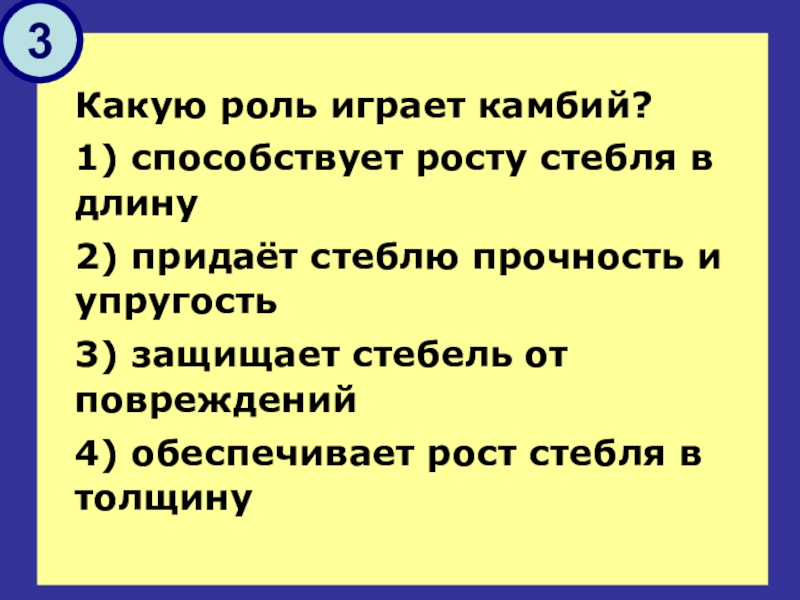 3

Какую роль играет камбий?

1) способствует росту стебля в длину

2) придаёт стеблю прочность и упругость

3) защищает стебель от повреждений

4) обеспечивает рост стебля в толщину